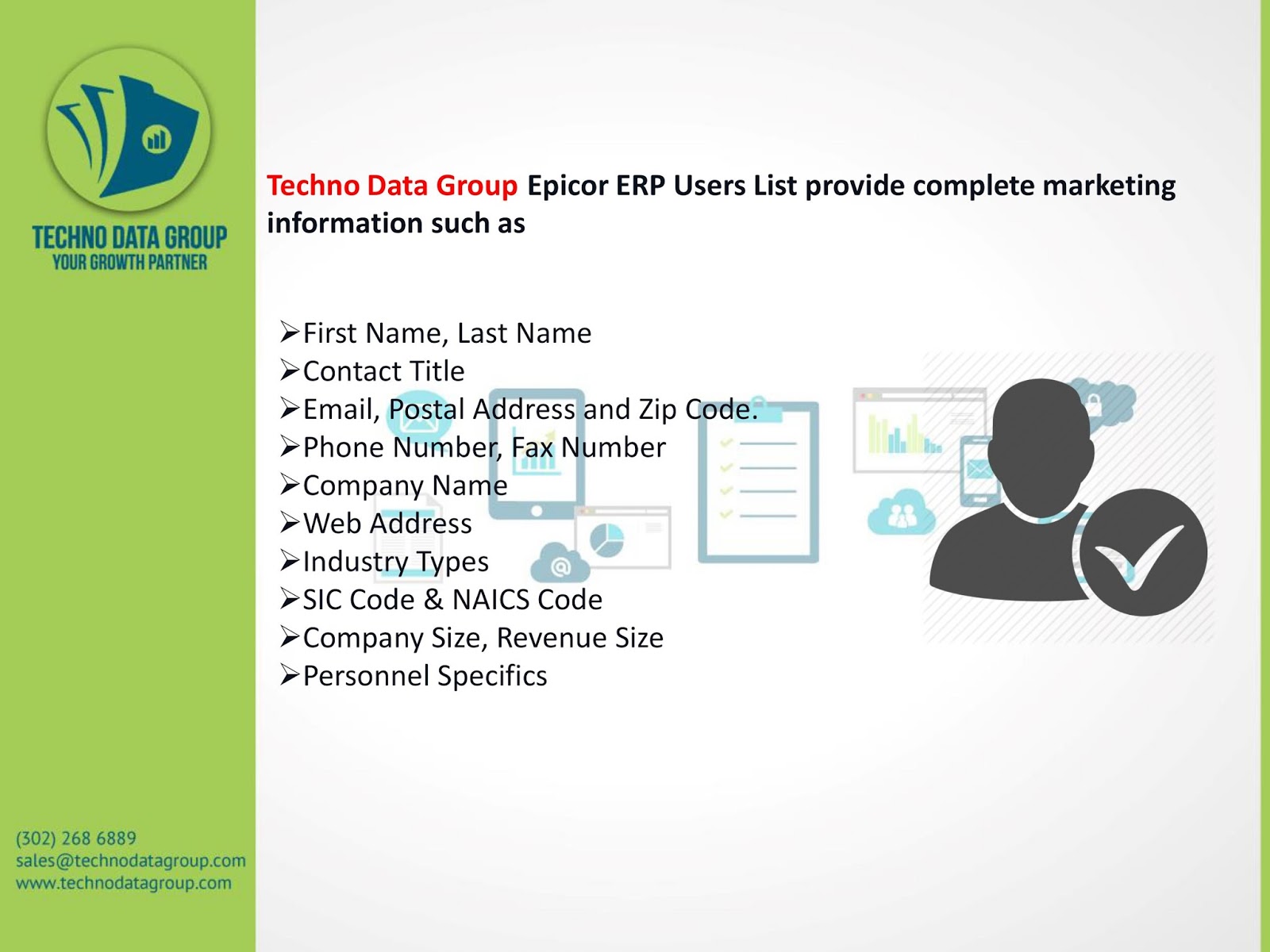 TECHNO DATA GROUP
YOUR GROWTH PARTNER

Techno Data Group Epicor ERP Users List provide complete marketing information such as

➢First Name, Last Name
➢Contact Title
➢Email, Postal Address and Zip Code.
➢Phone Number, Fax Number
➢Company Name
➢Web Address
➢Industry Types
➢SIC Code & NAICS Code
➢Company Size, Revenue Size
➢Personnel Specifics

(302) 268 6889
sales@technodatagroup.com
www.technodatagroup.com